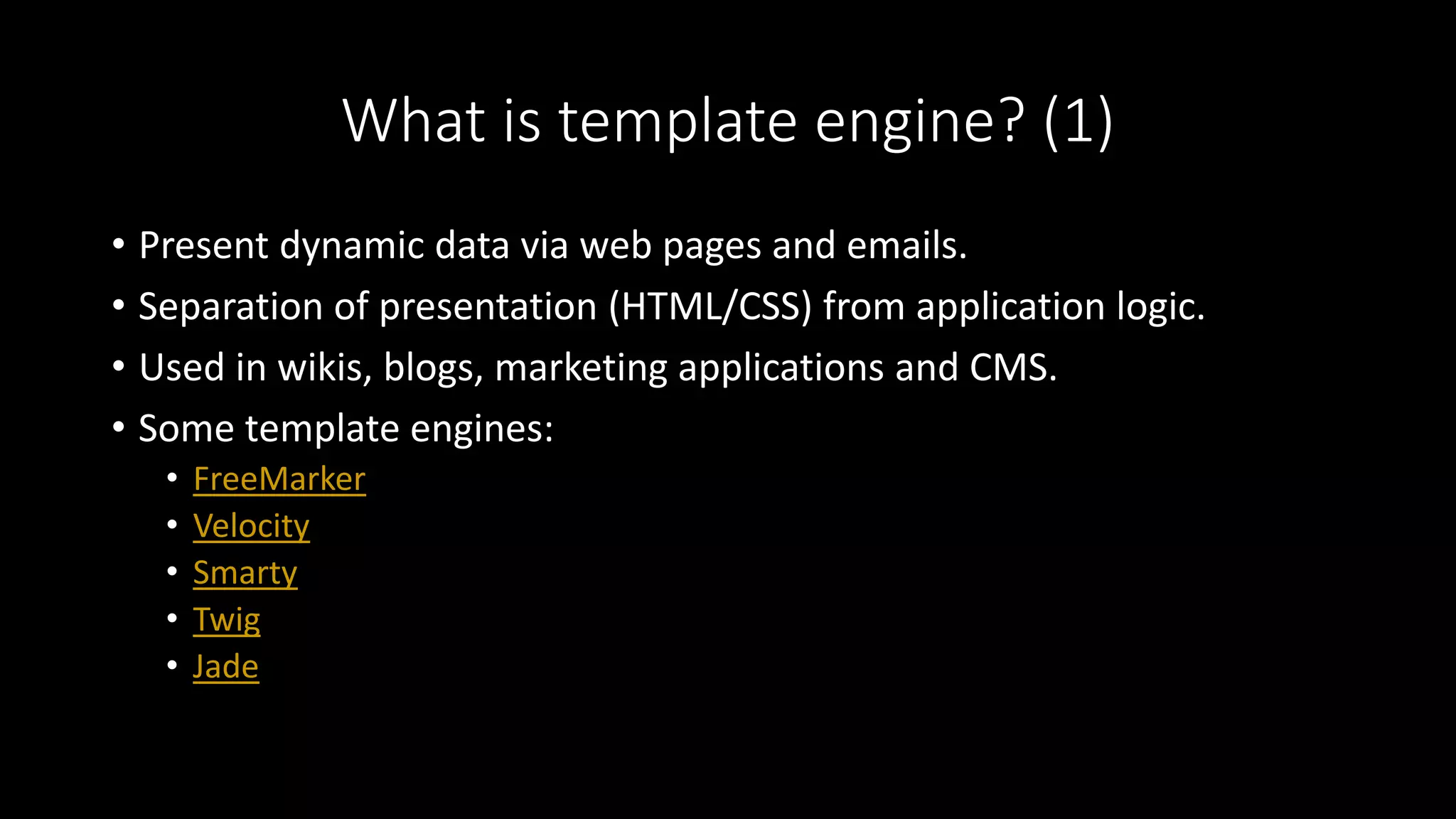 What is template engine? (1)

• Present dynamic data via web pages and emails.
• Separation of presentation (HTML/CSS) from application logic.
• Used in wikis, blogs, marketing applications and CMS.
• Some template engines:
  • FreeMarker
  • Velocity
  • Smarty
  • Twig
  • Jade